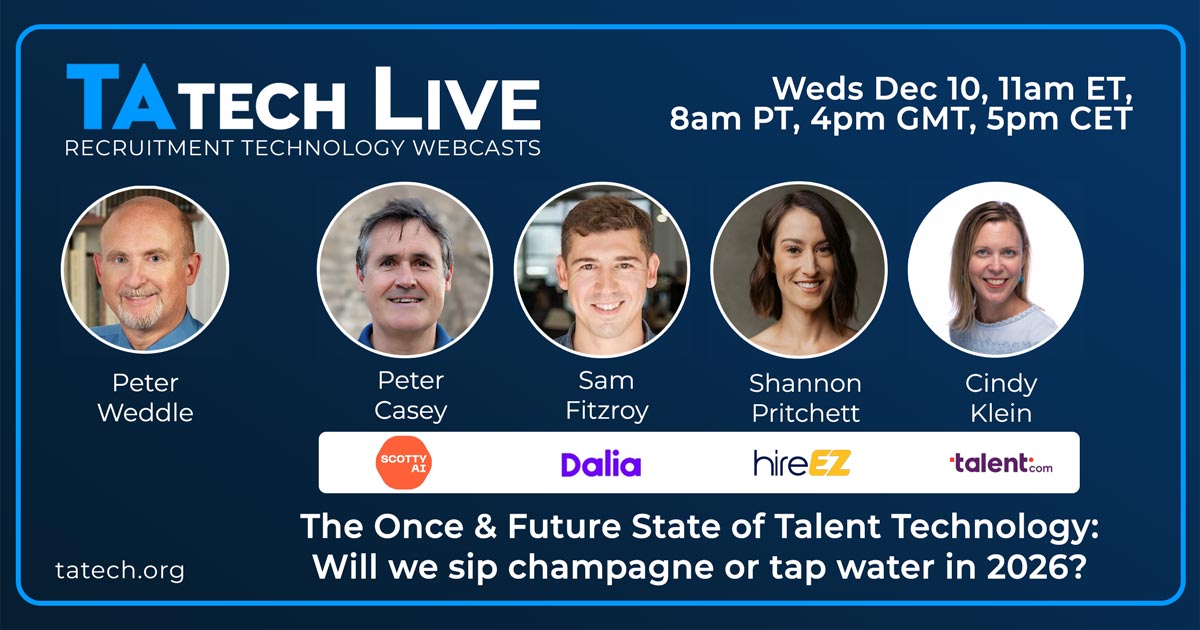 TATECH LIVE
RECRUITMENT TECHNOLOGY WEBCASTS

Weds Dec 10, 11am ET, 8am PT, 4pm GMT, 5pm CET

Peter Weddle

Peter Casey

Sam Fitzroy

Shannon Pritchett

Cindy Klein

SCOTTY AI

Dalia

hireEZ

talent.com

The Once & Future State of Talent Technology: Will we sip champagne or tap water in 2026?

tatech.org